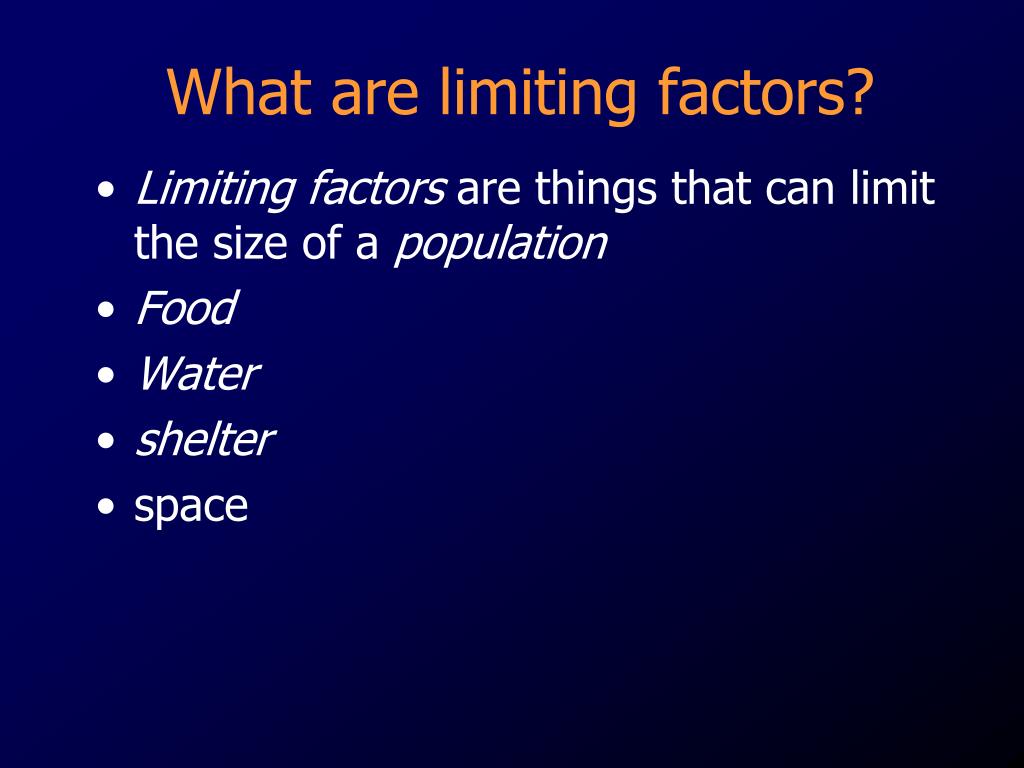 What are limiting factors?

• Limiting factors are things that can limit the size of a population
• Food
• Water
• shelter
• space